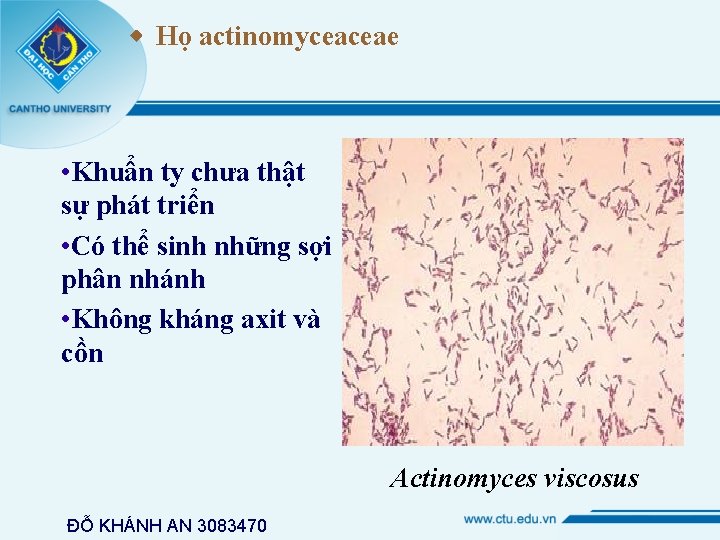 ĐẠI HỌC CẦN THƠ
CANTHO UNIVERSITY

Họ actinomyceaceae

•Khuẩn ty chưa thật sự phát triển

•Có thể sinh những sợi phân nhánh

•Không kháng axit và cồn

Actinomyces viscosus

ĐỖ KHÁNH AN 3083470

www.ctu.edu.vn